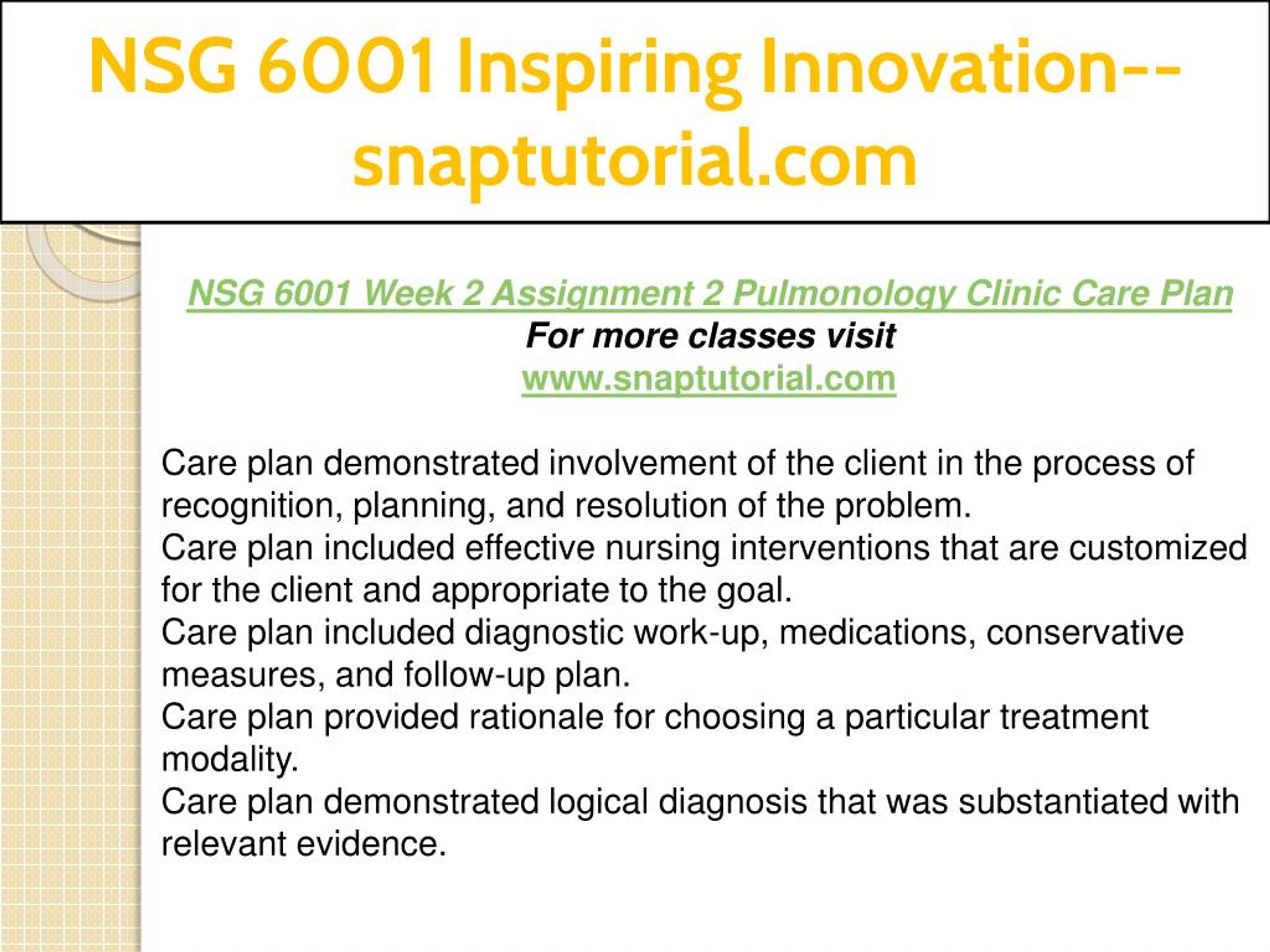 NSG 6001 Inspiring Innovation--snaptutorial.com

NSG 6001 Week 2 Assignment 2 Pulmonology Clinic Care Plan
For more classes visit
www.snaptutorial.com

Care plan demonstrated involvement of the client in the process of recognition, planning, and resolution of the problem.
Care plan included effective nursing interventions that are customized for the client and appropriate to the goal.
Care plan included diagnostic work-up, medications, conservative measures, and follow-up plan.
Care plan provided rationale for choosing a particular treatment modality.
Care plan demonstrated logical diagnosis that was substantiated with relevant evidence.